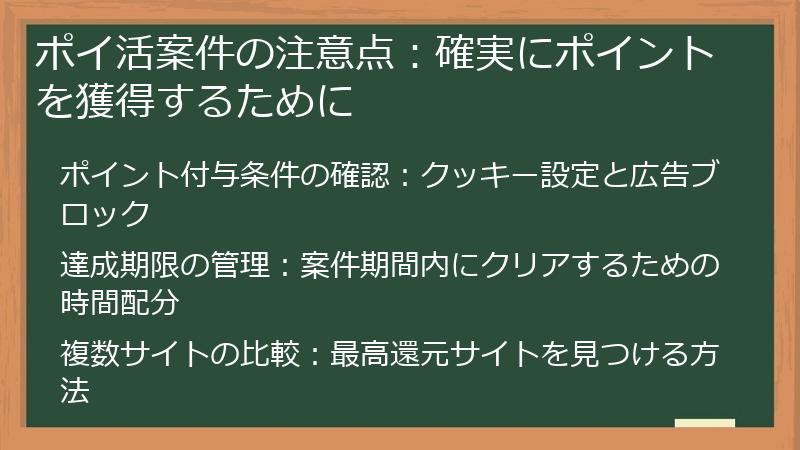 ポイ活案件の注意点：確実にポイントを獲得するために

ポイント付与条件の確認：クッキー設定と広告ブロック

達成期限の管理：案件期間内にクリアするための時間配分

複数サイトの比較：最高還元サイトを見つける方法